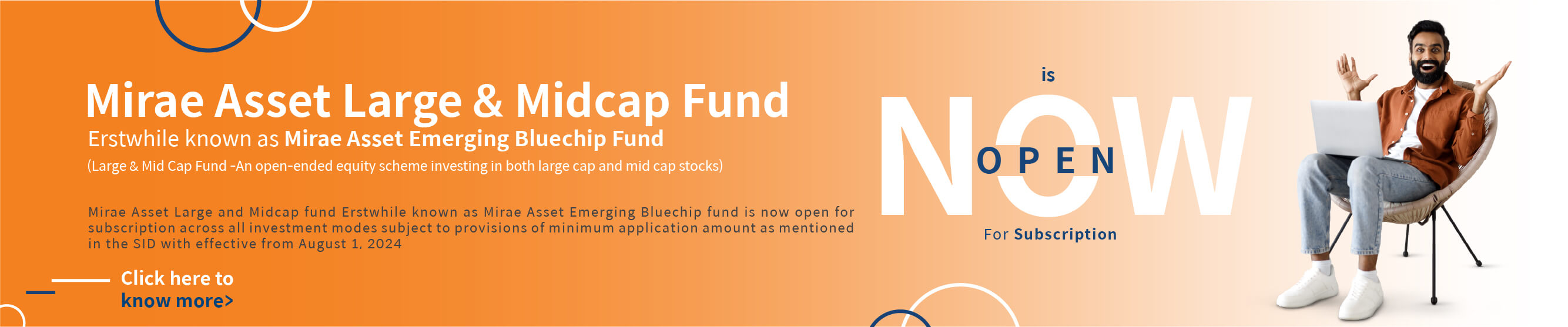 Mirae Asset Large & Midcap Fund
Erstwhile known as Mirae Asset Emerging Bluechip Fund
(Large & Mid Cap Fund -An open-ended equity scheme investing in both large cap and mid cap stocks)

Mirae Asset Large and Midcap fund Erstwhile known as Mirae Asset Emerging Bluechip fund is now open for subscription across all investment modes subject to provisions of minimum application amount as mentioned in the SID with effective from August 1, 2024

Click here to know more>

is NOW OPEN For Subscription